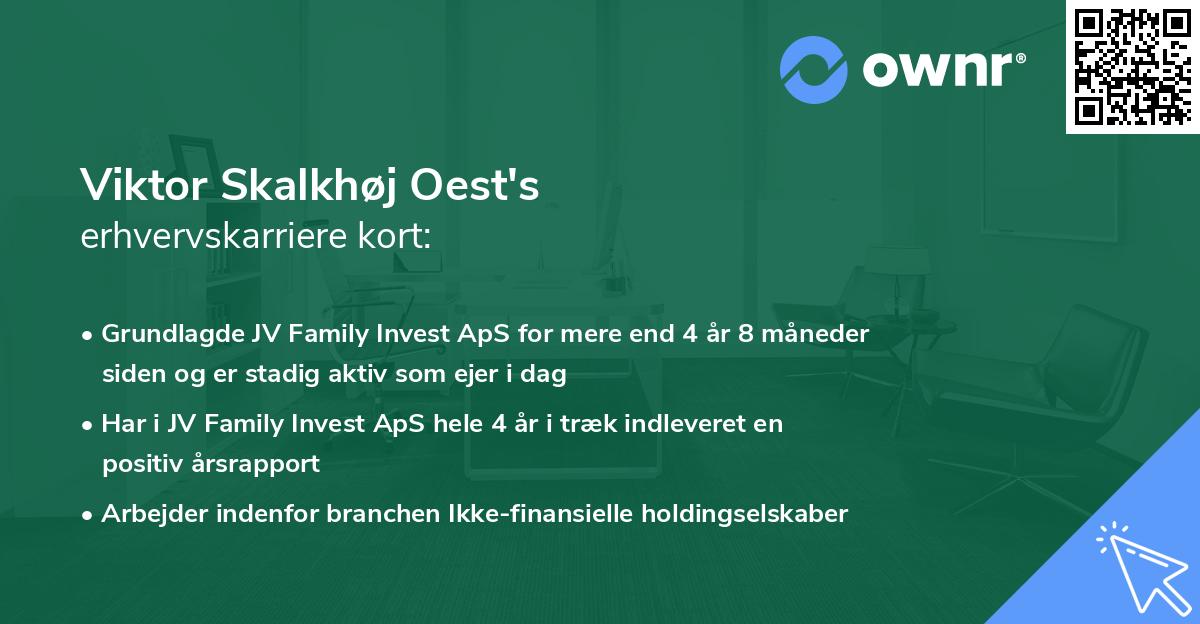 ownr®

Viktor Skalkhøj Oest's
erhvervskarriere kort:

• Grundlagde JV Family Invest ApS for mere end 4 år 8 måneder siden og er stadig aktiv som ejer i dag

• Har i JV Family Invest ApS hele 4 år i træk indleveret en positiv årsrapport

• Arbejder indenfor branchen Ikke-finansielle holdingselskaber